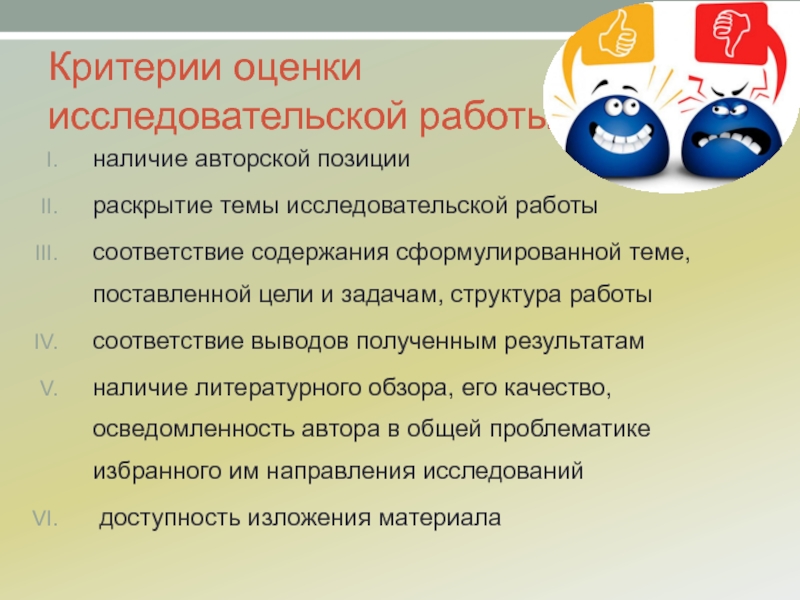 Критерии оценки исследовательской работы

I. наличие авторской позиции

II. раскрытие темы исследовательской работы

III. соответствие содержания сформулированной теме, поставленной цели и задачам, структура работы

IV. соответствие выводов полученным результатам

V. наличие литературного обзора, его качество, осведомленность автора в общей проблематике избранного им направления исследований

VI. доступность изложения материала